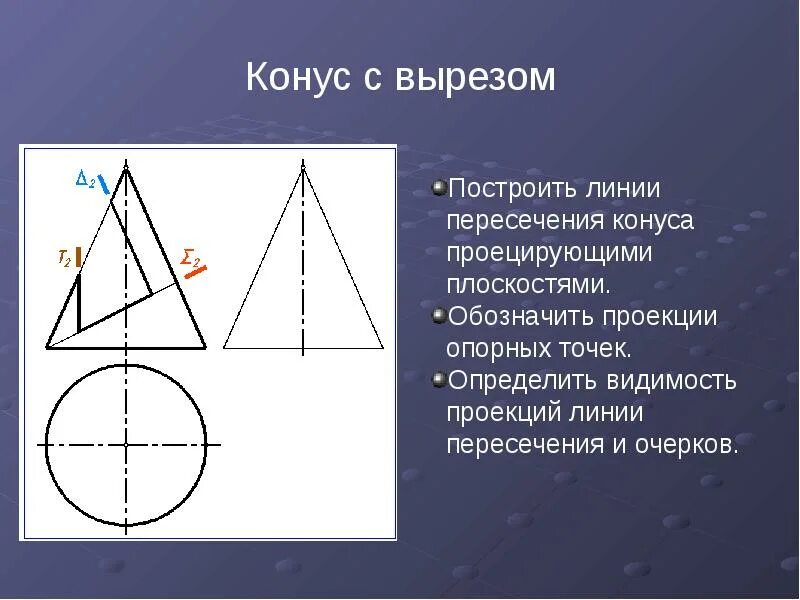 Конус с вырезом

$\Delta_2$

$T_2$

$\Sigma_2$

Построить линии пересечения конуса проецирующими плоскостями.

Обозначить проекции опорных точек.

Определить видимость проекций линии пересечения и очерков.